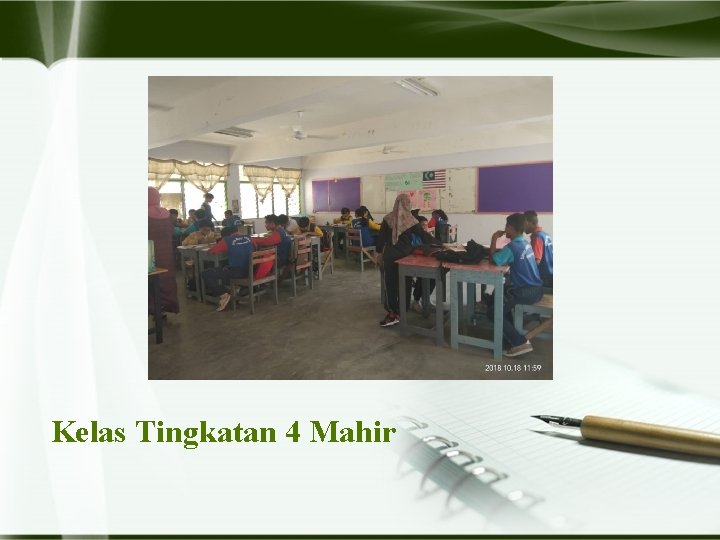 2018.10.18 11:59

Kelas Tingkatan 4 Mahir